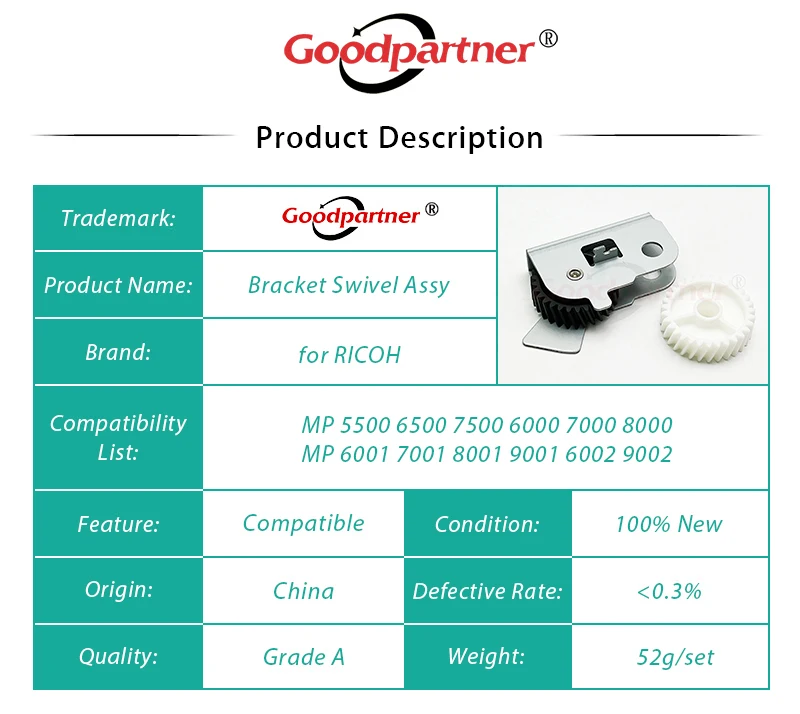 Goodpartner®

Product Description

| Trademark: | Goodpartner® | | |
|---|---|---|---|
| Product Name: | Bracket Swivel Assy | | |
| Brand: | for RICOH | | |
| Compatibility List: | MP 5500 6500 7500 6000 7000 8000 MP 6001 7001 8001 9001 6002 9002 | | |
| Feature: | Compatible | Condition: | 100% New |
| Origin: | China | Defective Rate: | <0.3% |
| Quality: | Grade A | Weight: | 52g/set |